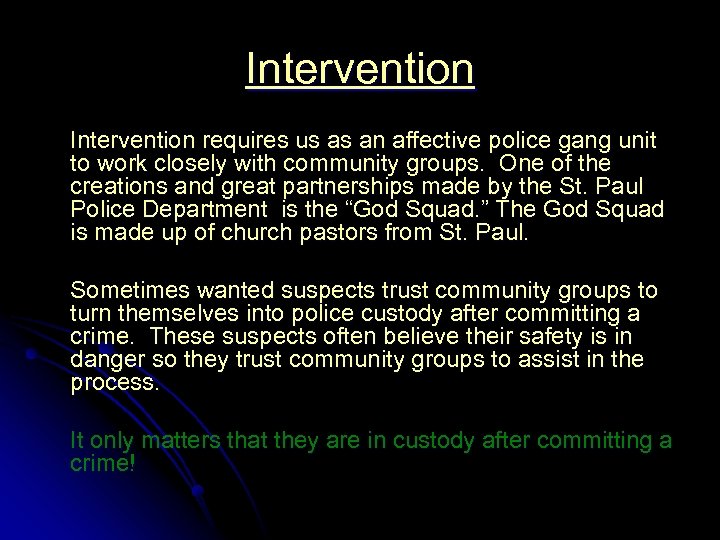 Intervention

Intervention requires us as an affective police gang unit to work closely with community groups. One of the creations and great partnerships made by the St. Paul Police Department is the “God Squad.” The God Squad is made up of church pastors from St. Paul.

Sometimes wanted suspects trust community groups to turn themselves into police custody after committing a crime. These suspects often believe their safety is in danger so they trust community groups to assist in the process.

It only matters that they are in custody after committing a crime!